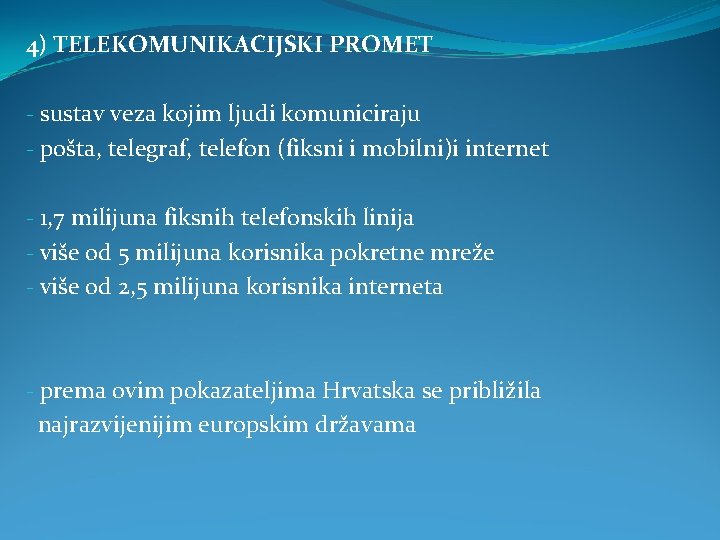 4) TELEKOMUNIKACIJSKI PROMET

- sustav veza kojim ljudi komuniciraju
- pošta, telegraf, telefon (fiksni i mobilni)i internet

- 1,7 milijuna fiksnih telefonskih linija
- više od 5 milijuna korisnika pokretne mreže
- više od 2,5 milijuna korisnika interneta

- prema ovim pokazateljima Hrvatska se približila najrazvijenijim europskim državama